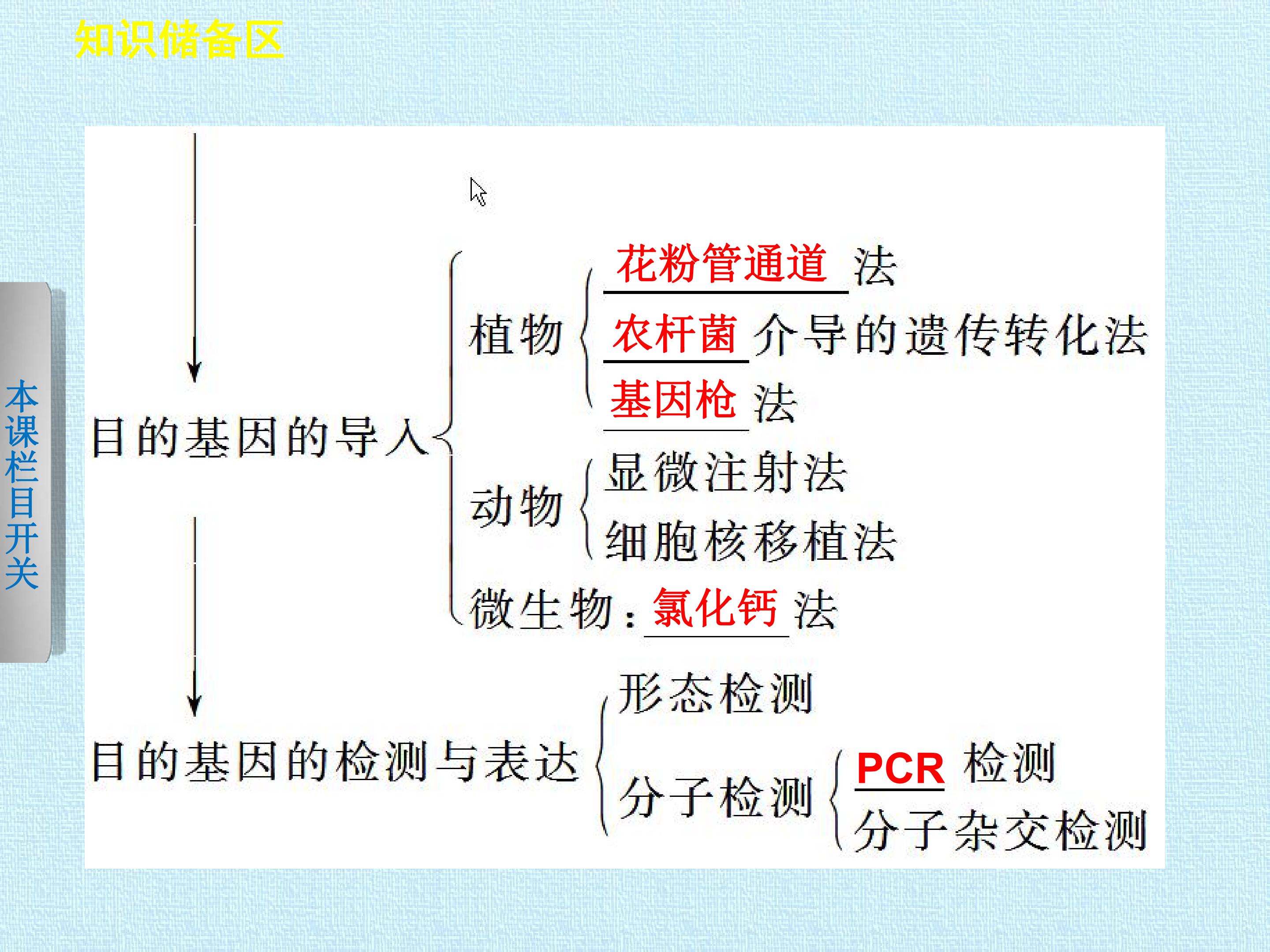 知识储备区

本课栏目开关

目的基因的导入

植物

花粉管通道法

农杆菌介导的遗传转化法

基因枪法

动物

显微注射法

细胞核移植法

微生物：氯化钙法

目的基因的检测与表达

形态检测

分子检测

PCR检测

分子杂交检测